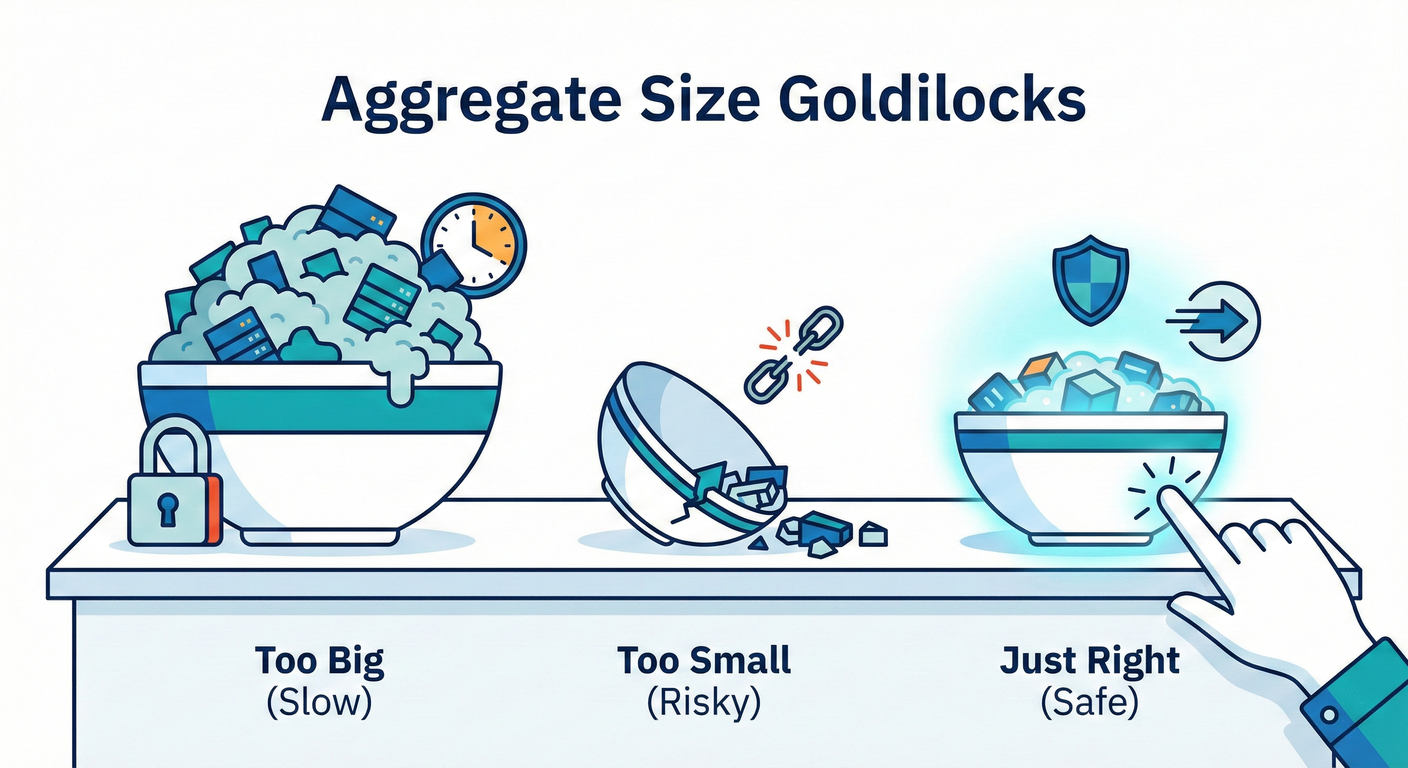 Aggregate Size Goldilocks

Too Big
(Slow)

Too Small
(Risky)

Just Right
(Safe)